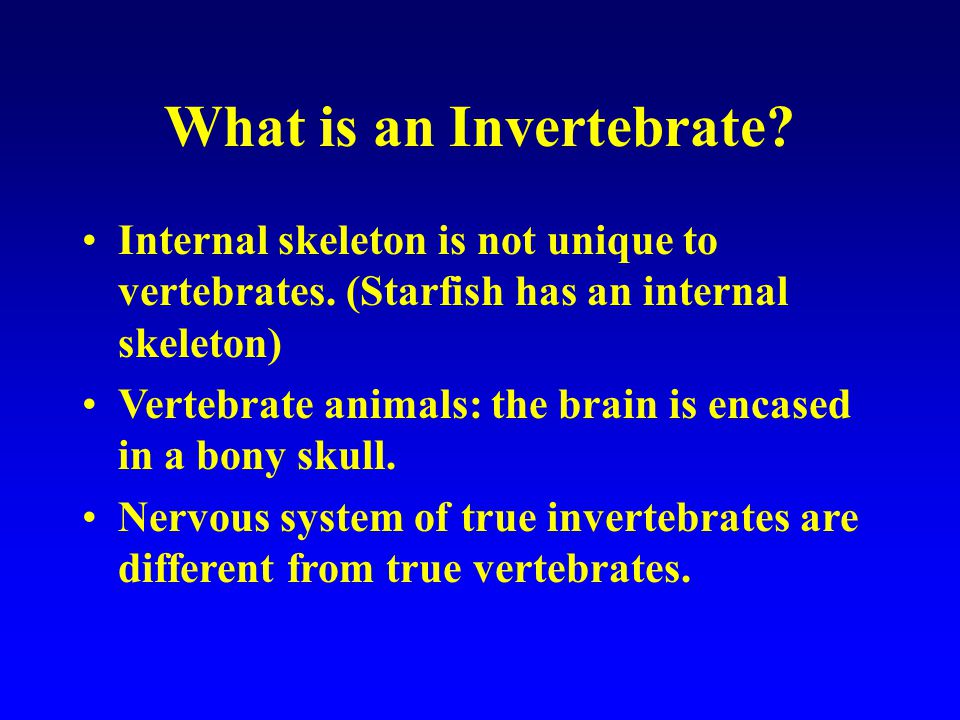 What is an Invertebrate?

• Internal skeleton is not unique to vertebrates. (Starfish has an internal skeleton)

• Vertebrate animals: the brain is encased in a bony skull.

• Nervous system of true invertebrates are different from true vertebrates.